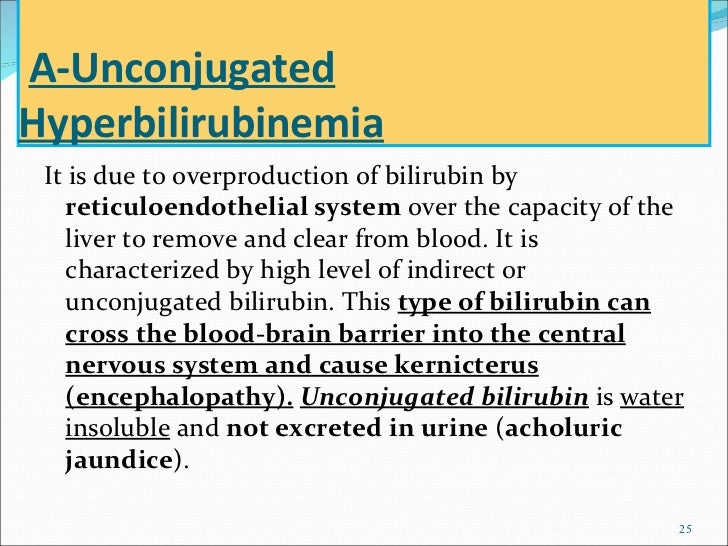 A-Unconjugated Hyperbilirubinemia

It is due to overproduction of bilirubin by reticuloendothelial system over the capacity of the liver to remove and clear from blood. It is characterized by high level of indirect or unconjugated bilirubin. This type of bilirubin can cross the blood-brain barrier into the central nervous system and cause kernicterus (encephalopathy). Unconjugated bilirubin is water insoluble and not excreted in urine (acholuric jaundice).

25